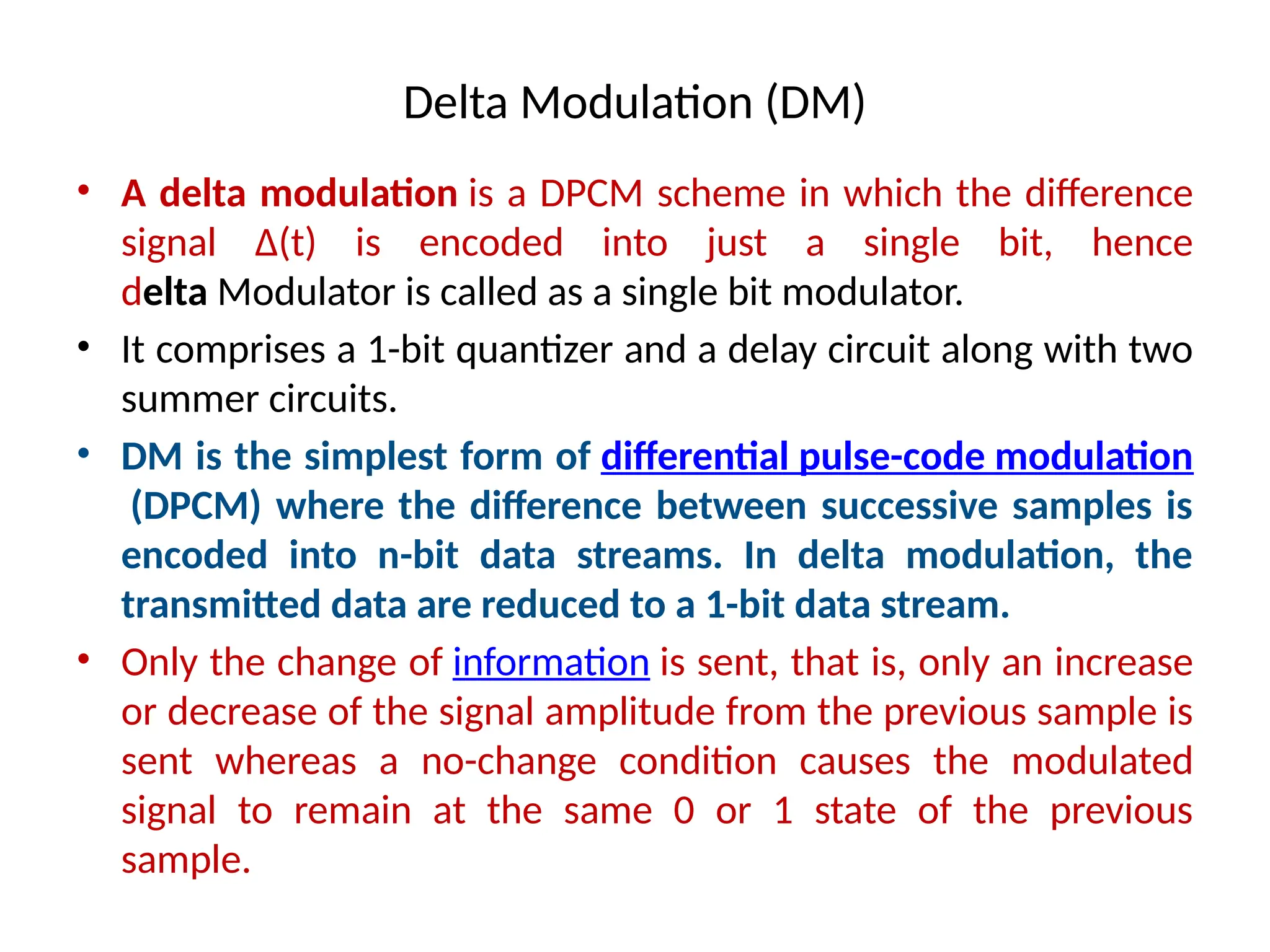 Delta Modulation (DM)

• A delta modulation is a DPCM scheme in which the difference signal Δ(t) is encoded into just a single bit, hence delta Modulator is called as a single bit modulator.

• It comprises a 1-bit quantizer and a delay circuit along with two summer circuits.

• DM is the simplest form of differential pulse-code modulation (DPCM) where the difference between successive samples is encoded into n-bit data streams. In delta modulation, the transmitted data are reduced to a 1-bit data stream.

• Only the change of information is sent, that is, only an increase or decrease of the signal amplitude from the previous sample is sent whereas a no-change condition causes the modulated signal to remain at the same 0 or 1 state of the previous sample.